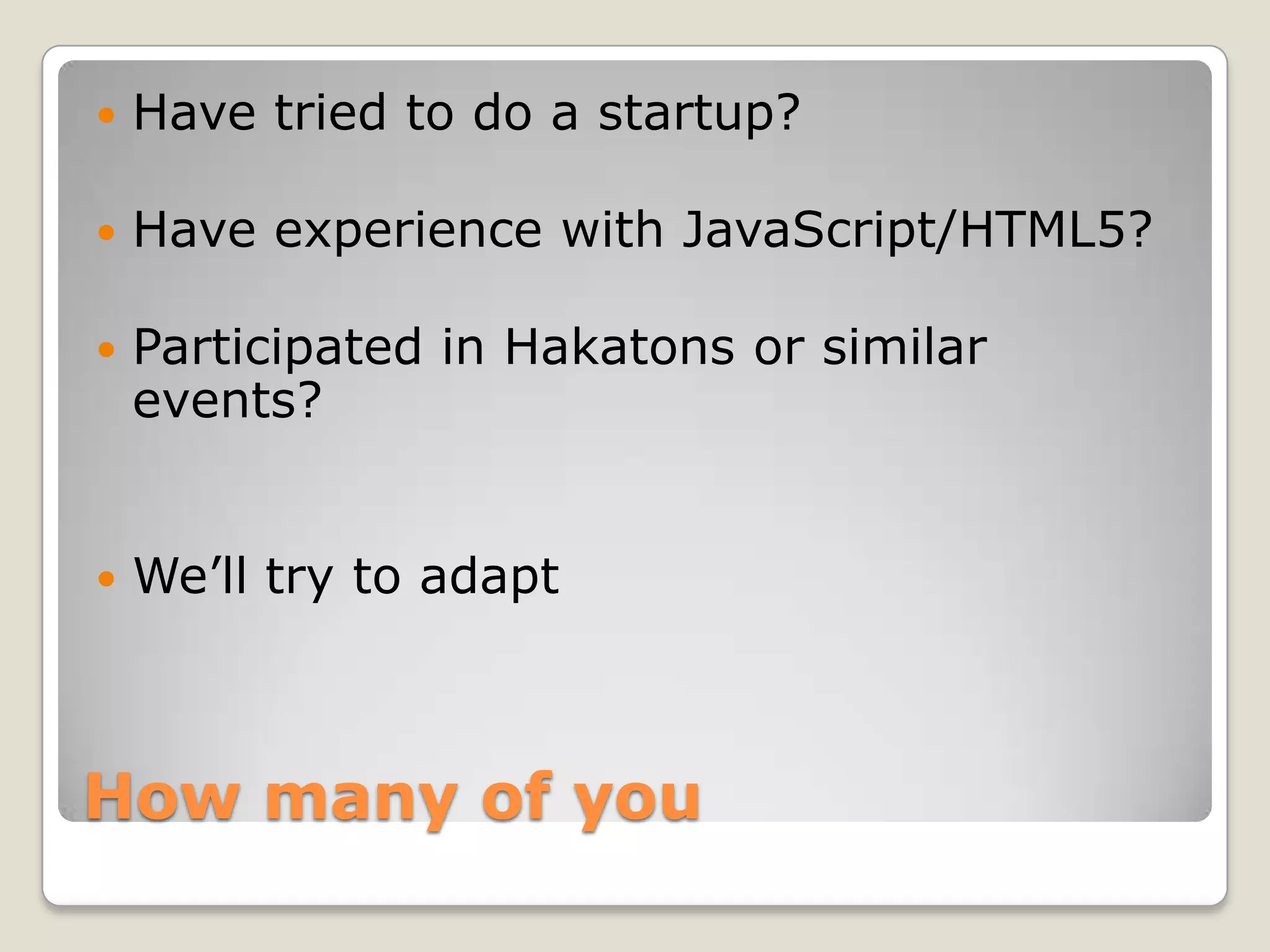 - Have tried to do a startup?
- Have experience with JavaScript/HTML5?
- Participated in Hakatons or similar events?
- We’ll try to adapt

How many of you